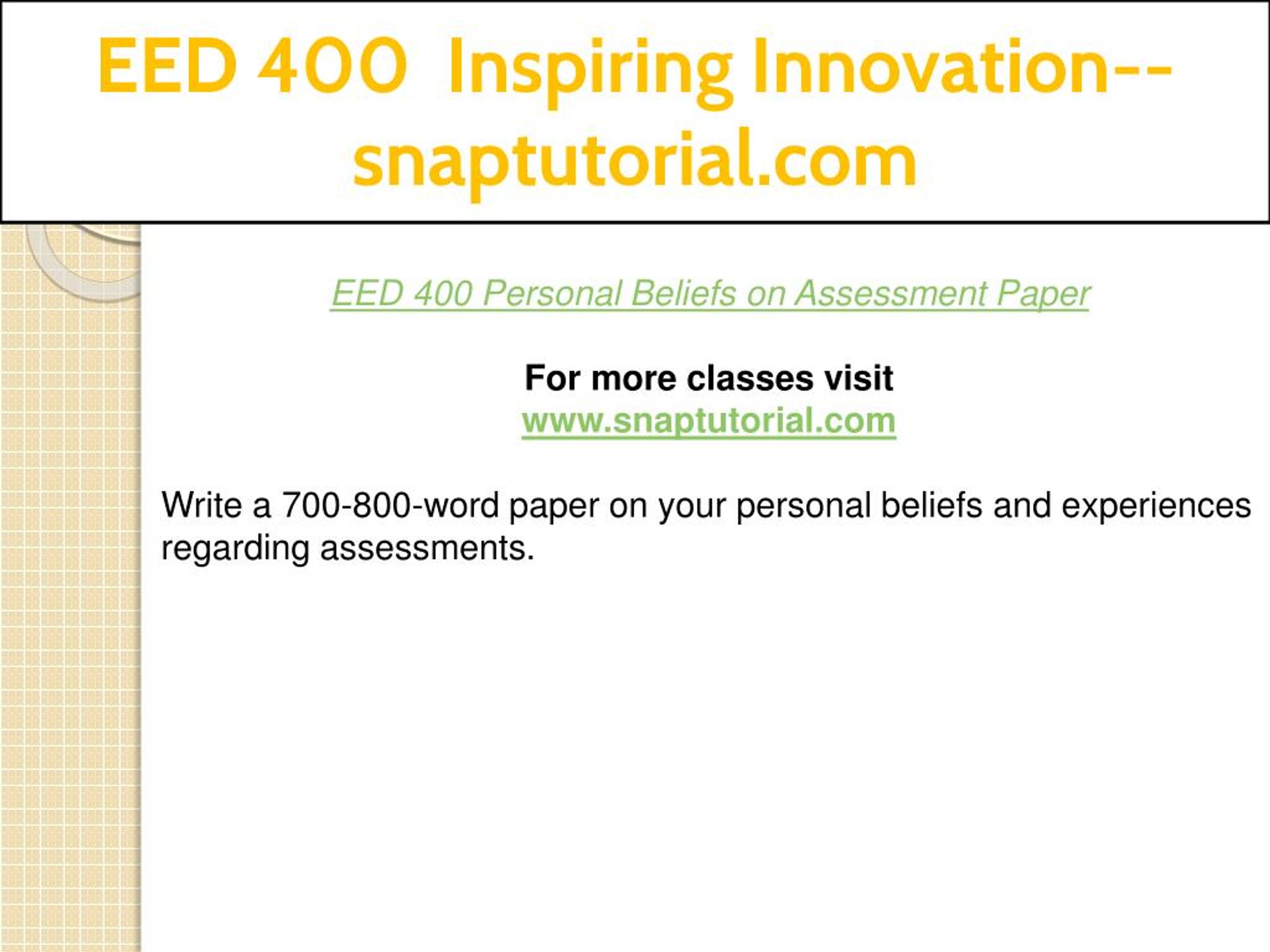 EED 400 Inspiring Innovation--snaptutorial.com

EED 400 Personal Beliefs on Assessment Paper

For more classes visit
www.snaptutorial.com

Write a 700-800-word paper on your personal beliefs and experiences regarding assessments.